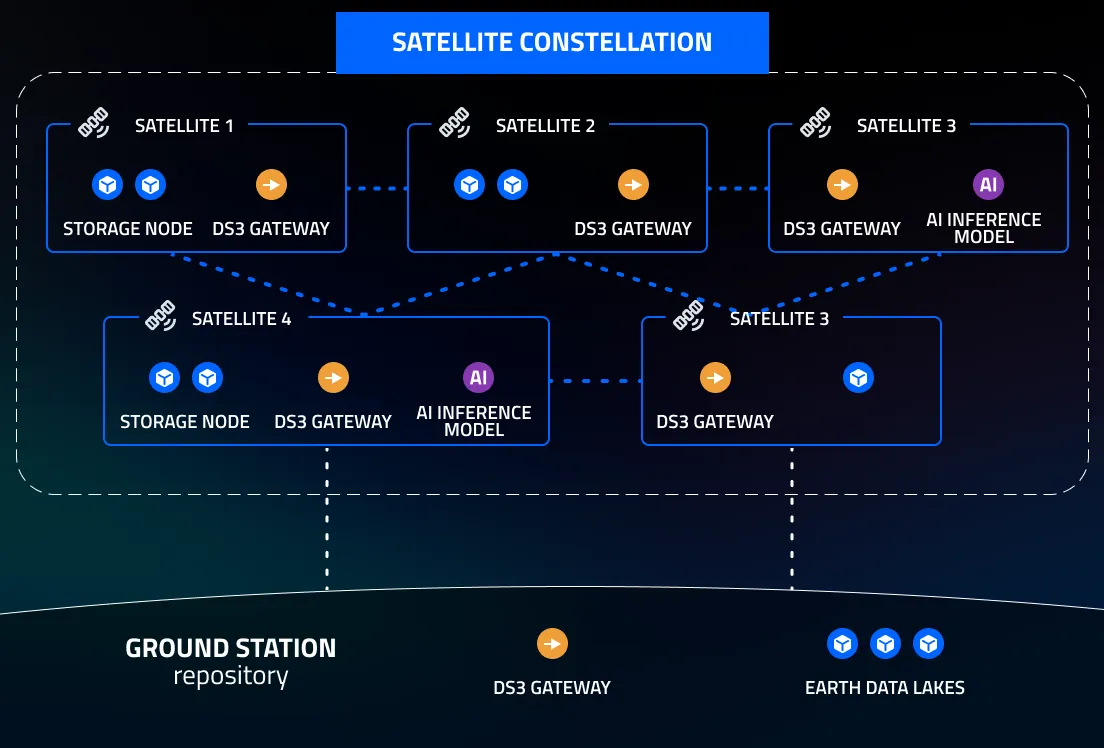 SATELLITE CONSTELLATION

SATELLITE 1

STORAGE NODE

DS3 GATEWAY

SATELLITE 2

DS3 GATEWAY

SATELLITE 3

DS3 GATEWAY

AI

AI INFERENCE MODEL

SATELLITE 4

STORAGE NODE

DS3 GATEWAY

AI

AI INFERENCE MODEL

SATELLITE 3

DS3 GATEWAY

GROUND STATION
repository

DS3 GATEWAY

EARTH DATA LAKES